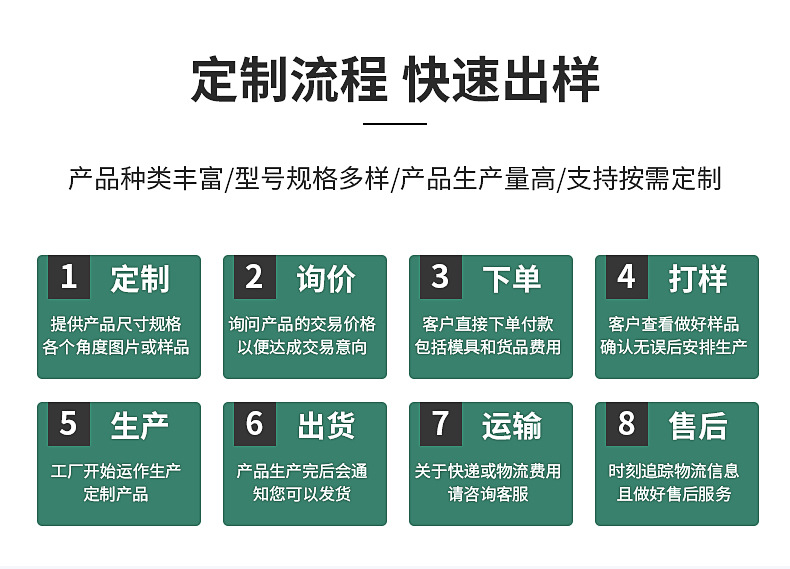 定制流程 快速出样

产品种类丰富/型号规格多样/产品生产量高/支持按需定制

1 定制
提供产品尺寸规格
各个角度图片或样品

2 询价
询问产品的交易价格
以便达成交易意向

3 下单
客户直接下单付款
包括模具和货品费用

4 打样
客户查看做好样品
确认无误后安排生产

5 生产
工厂开始运作生产
定制产品

6 出货
产品生产完后会通
知您可以发货

7 运输
关于快递或物流费用
请咨询客服

8 售后
时刻追踪物流信息
且做好售后服务